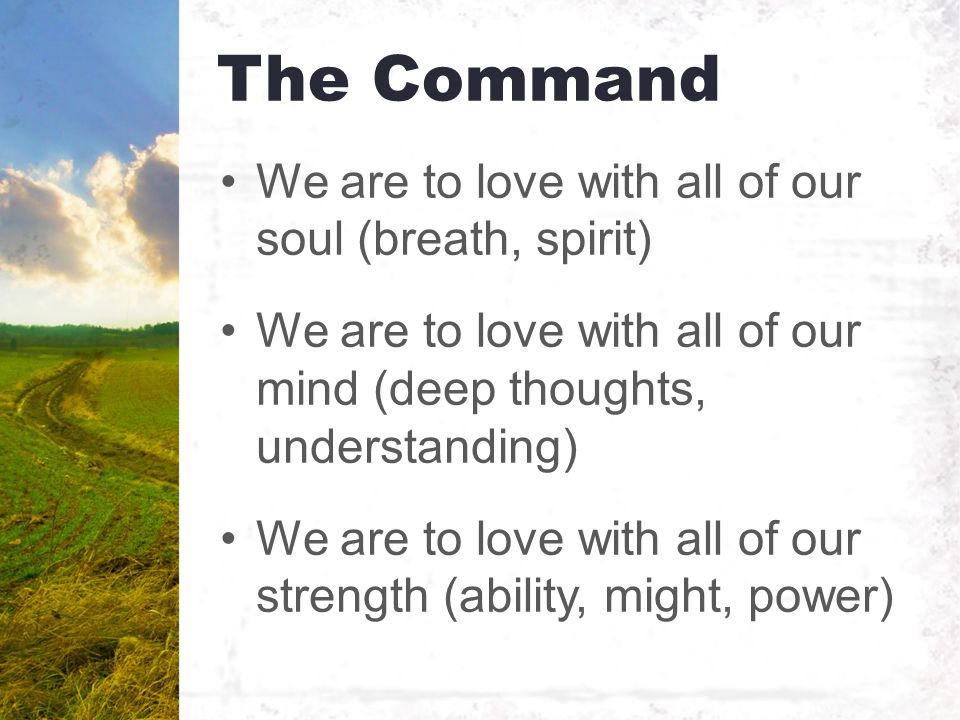 The Command

• We are to love with all of our soul (breath, spirit)

• We are to love with all of our mind (deep thoughts, understanding)

• We are to love with all of our strength (ability, might, power)